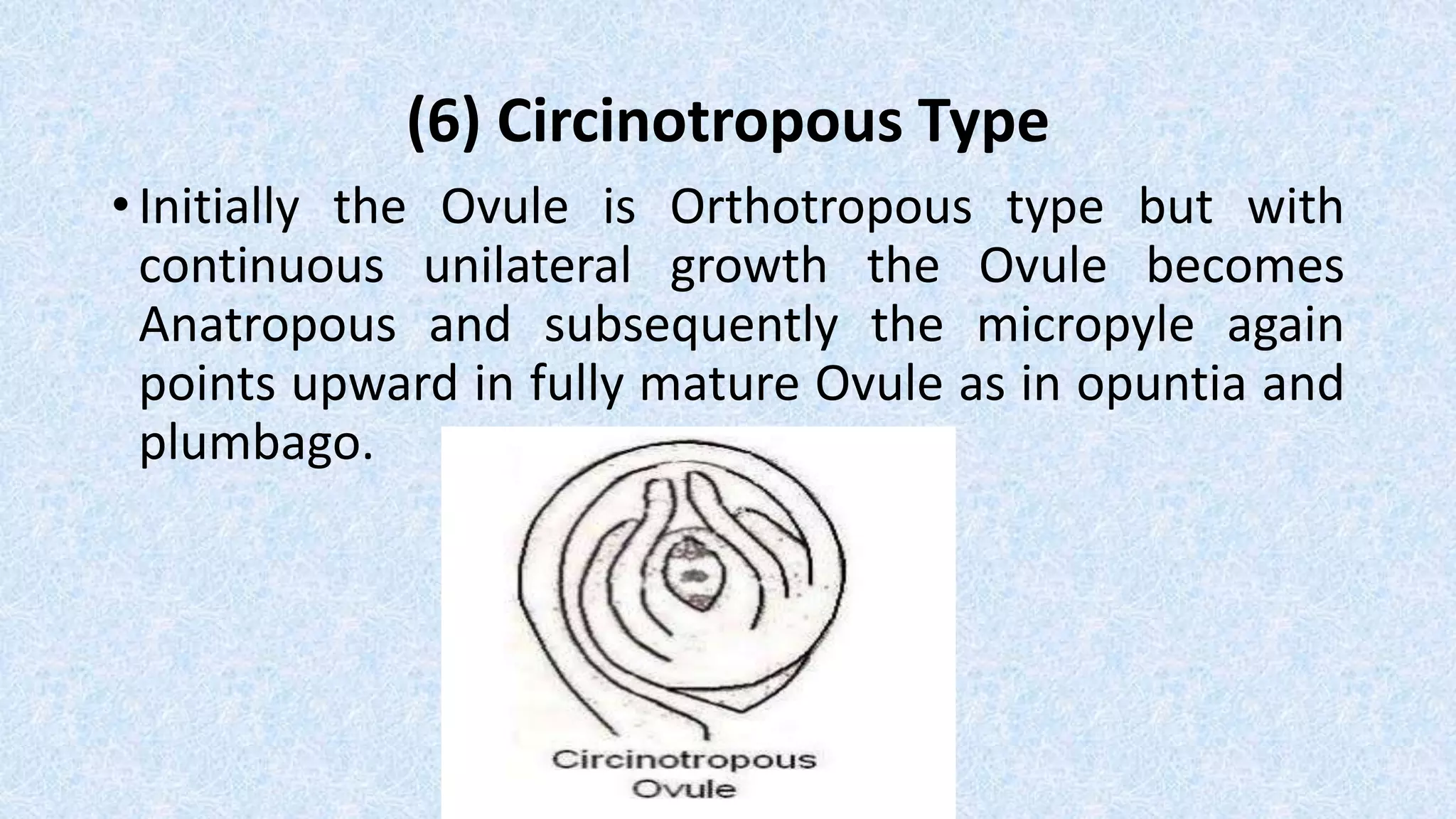 (6) Circinotropous Type

• Initially the Ovule is Orthotropous type but with continuous unilateral growth the Ovule becomes Anatropous and subsequently the micropyle again points upward in fully mature Ovule as in opuntia and plumbago.

Circinotropous
Ovule